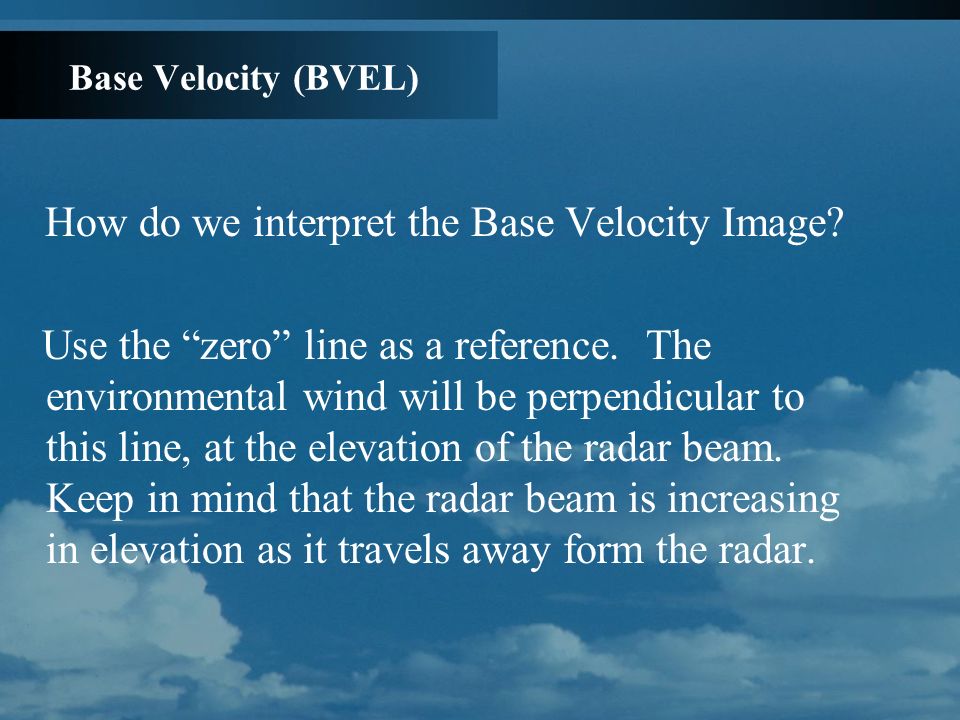 Base Velocity (BVEL)

How do we interpret the Base Velocity Image?

Use the “zero” line as a reference. The environmental wind will be perpendicular to this line, at the elevation of the radar beam. Keep in mind that the radar beam is increasing in elevation as it travels away form the radar.